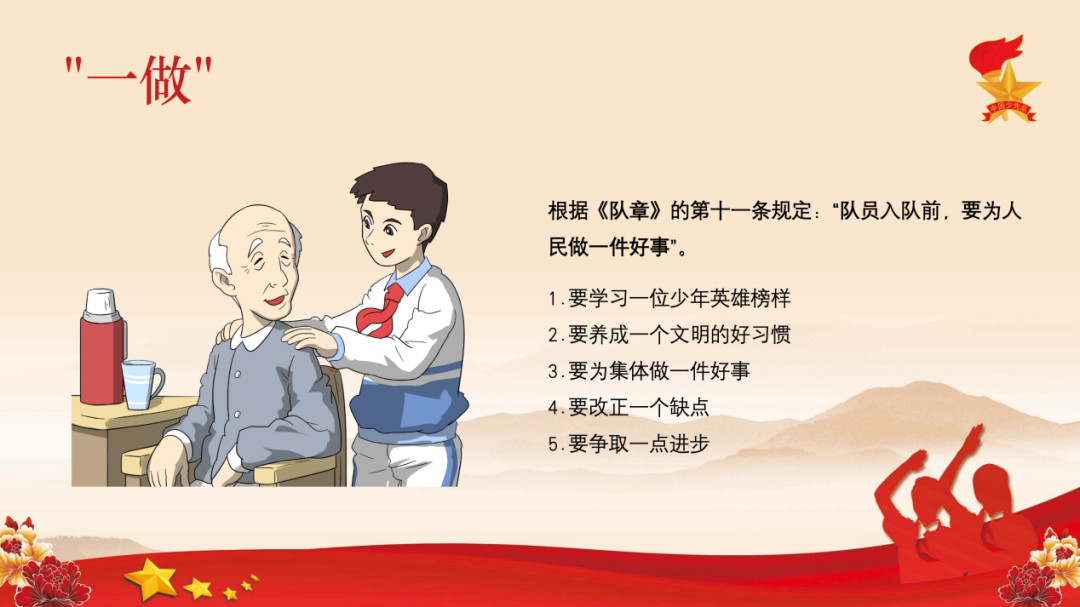 "一做"

中国少先队

根据《队章》的第十一条规定："队员入队前，要为人民做一件好事"。

1.要学习一位少年英雄榜样
2.要养成一个文明的好习惯
3.要为集体做一件好事
4.要改正一个缺点
5.要争取一点进步